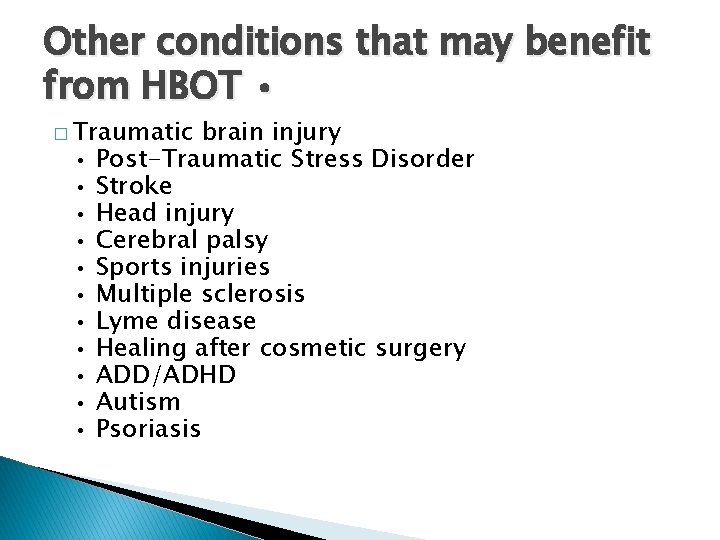 Other conditions that may benefit from HBOT •

□ Traumatic brain injury
• Post-Traumatic Stress Disorder
• Stroke
• Head injury
• Cerebral palsy
• Sports injuries
• Multiple sclerosis
• Lyme disease
• Healing after cosmetic surgery
• ADD/ADHD
• Autism
• Psoriasis